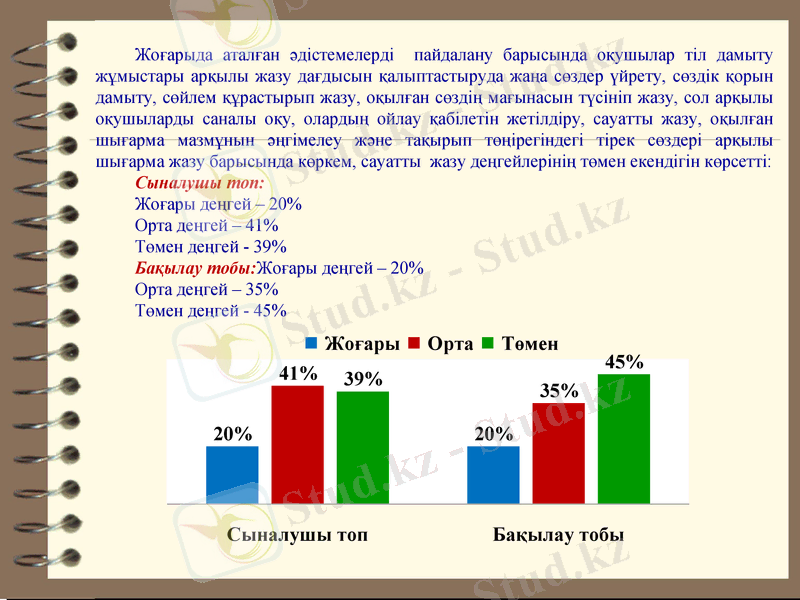 Жоғарыда аталған әдістемелерді пайдалану барысында оқушылар тіл дамыту жұмыстары арқылы жазу дағдысын қалыптастыруда жаңа сөздер үйрету, сөздік қорын дамыту, сөйлем құрастырып жазу, оқылған сөздің мағынасын түсініп жазу, сол арқылы оқушыларды саналы оқу, олардың ойлау қабілетін жетілдіру, сауатты жазу, оқылған шығарма мазмұнын әңгімелеу және тақырып төңірегіндегі тірек сөздері арқылы шығарма жазу барысында көркем, сауатты жазу деңгейлерінің төмен екендігін көрсетті:

Сыналушы топ:
Жоғары деңгей – 20%
Орта деңгей – 41%
Төмен деңгей - 39%
Бақылау тобы:Жоғары деңгей – 20%
Орта деңгей – 35%
Төмен деңгей - 45%

Жоғары Орта Төмен

20% 41% 39% 20% 35% 45%

Сыналушы топ Бақылау тобы

Stud.kz - Stud.kz